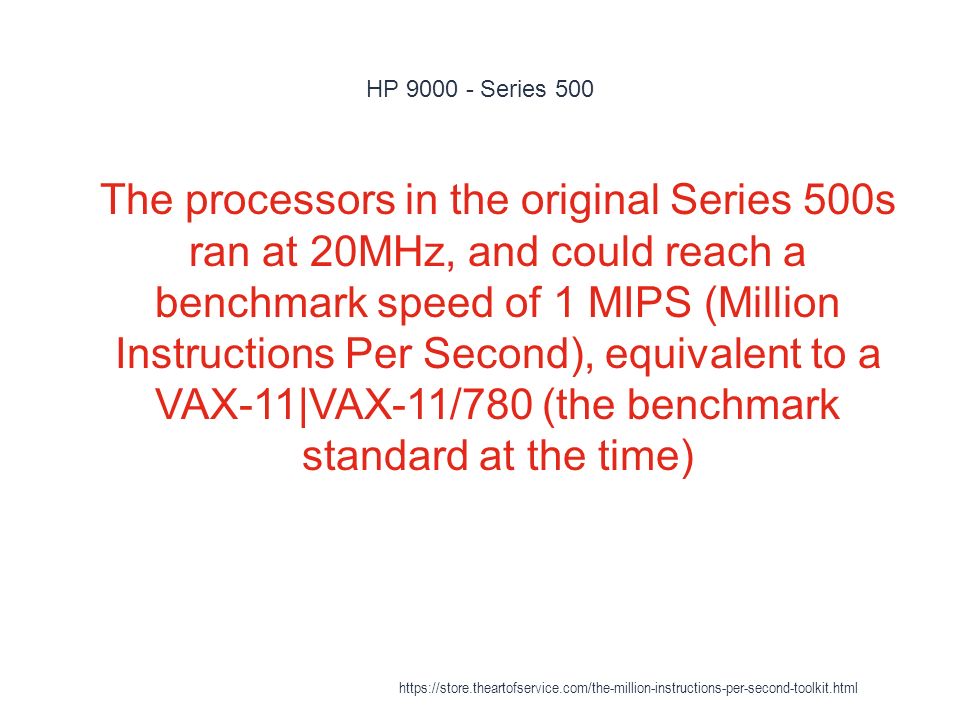 HP 9000 - Series 500

The processors in the original Series 500s ran at 20MHz, and could reach a benchmark speed of 1 MIPS (Million Instructions Per Second), equivalent to a VAX-11|VAX-11/780 (the benchmark standard at the time)

https://store.theartofservice.com/the-million-instructions-per-second-toolkit.html